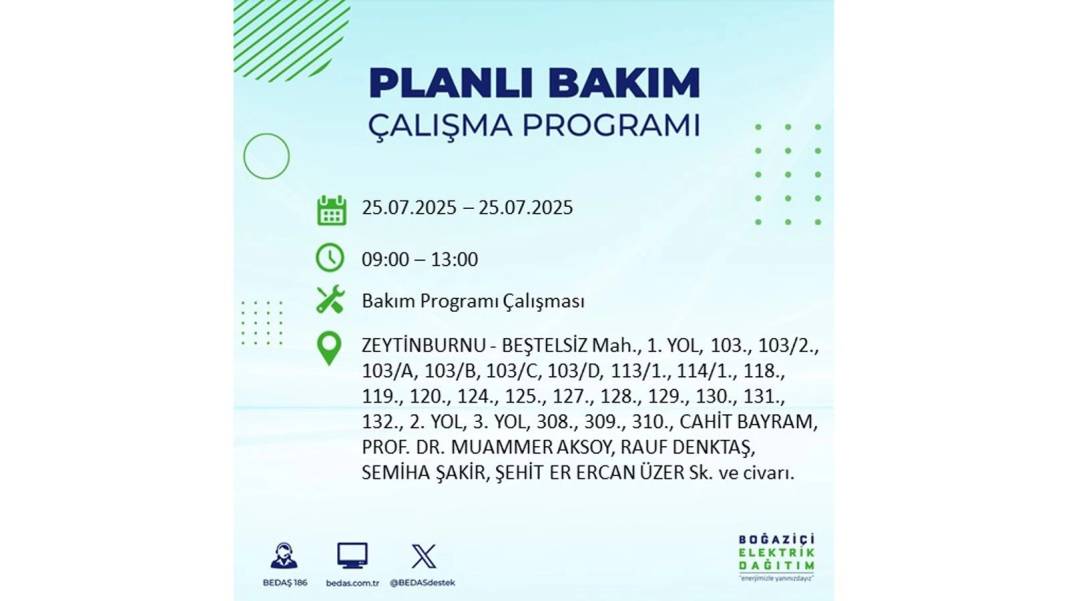 PLANLI BAKIM
ÇALIŞMA PROGRAMI

25.07.2025 – 25.07.2025

09:00 – 13:00

Bakım Programı Çalışması

ZEYTİNBURNU - BEŞTELSİZ Mah., 1. YOL, 103., 103/2., 103/A, 103/B, 103/C, 103/D, 113/1., 114/1., 118., 119., 120., 124., 125., 127., 128., 129., 130., 131., 132., 2. YOL, 3. YOL, 308., 309., 310., CAHİT BAYRAM, PROF. DR. MUAMMER AKSOY, RAUF DENKTAŞ, SEMİHA ŞAKİR, ŞEHİT ER ERCAN ÜZER Sk. ve civarı.

BEDAŞ 186
bedas.com.tr
@BEDASdestek

BOĞAZİÇİ
ELEKTRİK
DAĞITIM
"enerjimizle yanınızdayız"